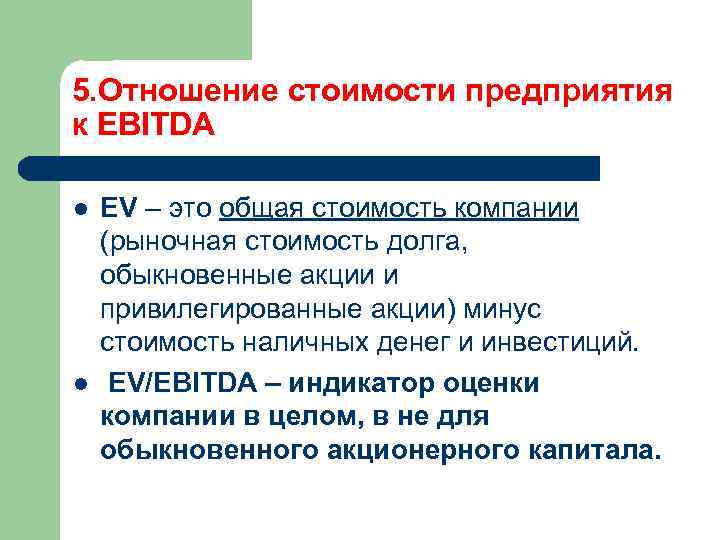 5.Отношение стоимости предприятия к EBITDA

- EV – это общая стоимость компании (рыночная стоимость долга, обыкновенные акции и привилегированные акции) минус стоимость наличных денег и инвестиций.
- EV/EBITDA – индикатор оценки компании в целом, в не для обыкновенного акционерного капитала.